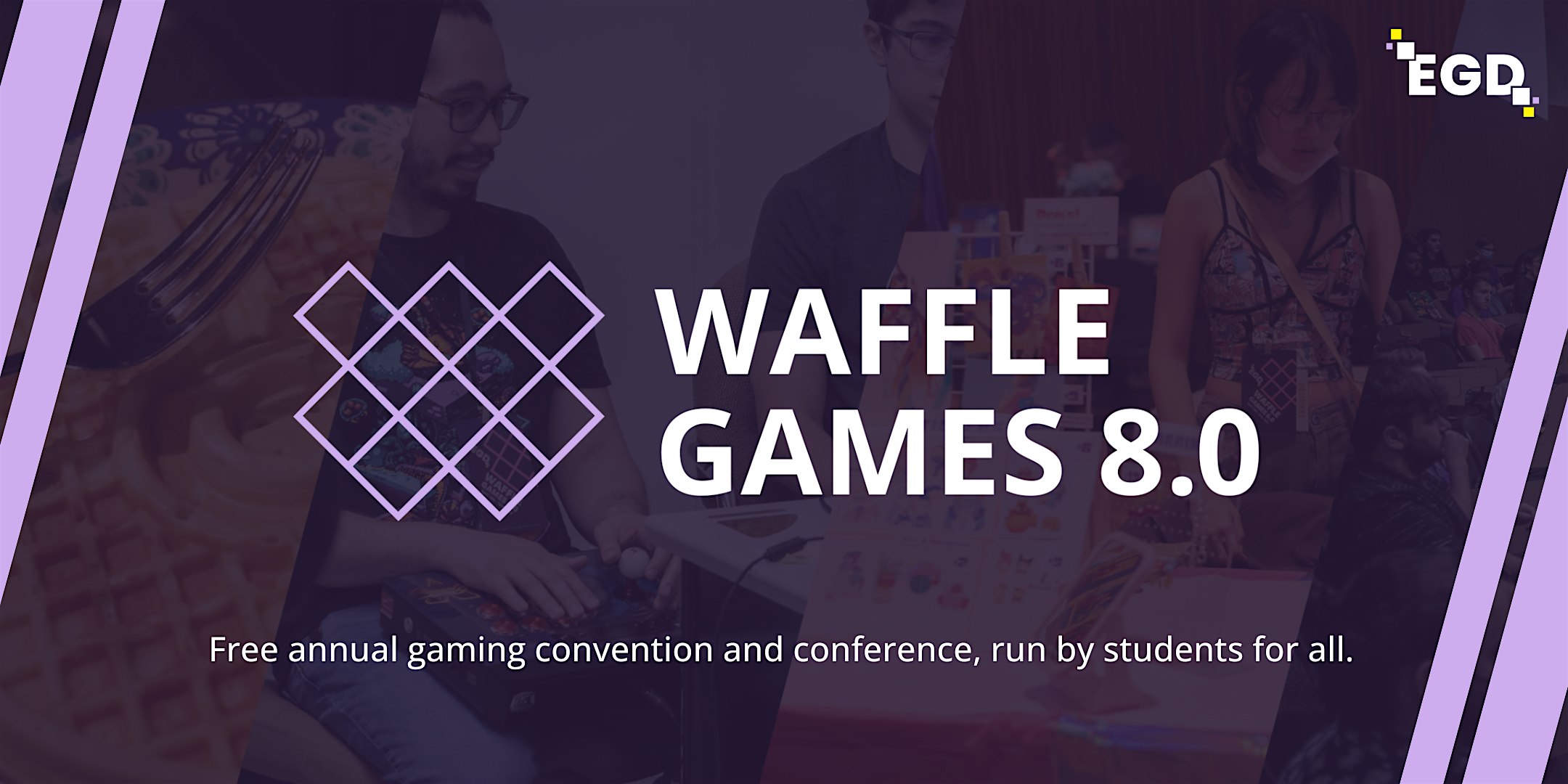 EGD

WAFFLE GAMES 8.0

Free annual gaming convention and conference, run by students for all.